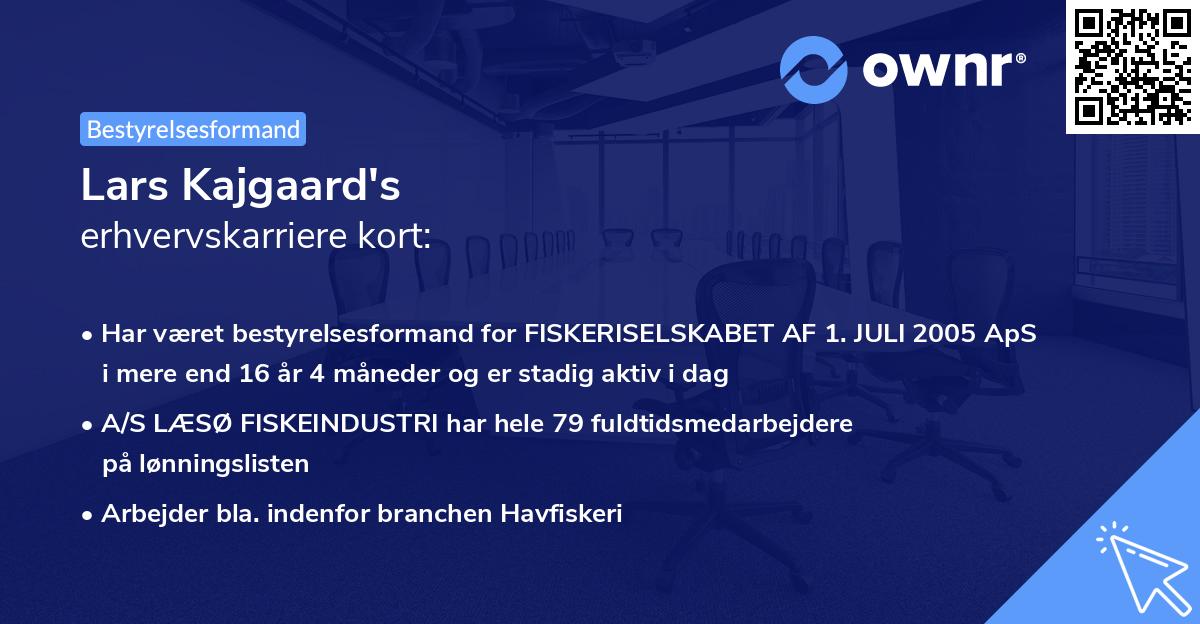 ownr®

Bestyrelsesformand

Lars Kajgaard's
erhvervskarriere kort:

• Har været bestyrelsesformand for FISKERISELSKABET AF 1. JULI 2005 ApS i mere end 16 år 4 måneder og er stadig aktiv i dag

• A/S LÆSØ FISKEINDUSTRI har hele 79 fuldtidsmedarbejdere på lønningslisten

• Arbejder bla. indenfor branchen Havfiskeri